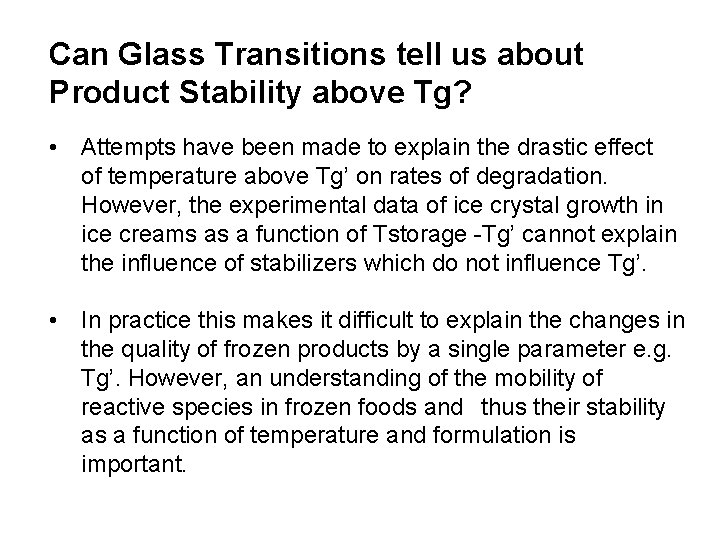 Can Glass Transitions tell us about Product Stability above Tg?

• Attempts have been made to explain the drastic effect of temperature above Tg’ on rates of degradation. However, the experimental data of ice crystal growth in ice creams as a function of Tstorage -Tg’ cannot explain the influence of stabilizers which do not influence Tg’.

• In practice this makes it difficult to explain the changes in the quality of frozen products by a single parameter e.g. Tg’. However, an understanding of the mobility of reactive species in frozen foods and thus their stability as a function of temperature and formulation is important.